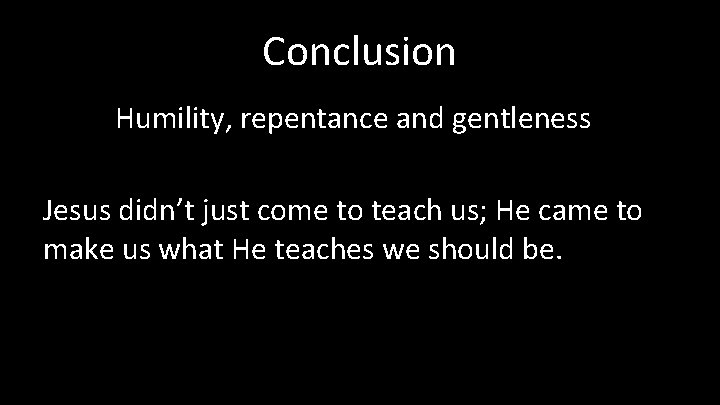 Conclusion

Humility, repentance and gentleness

Jesus didn't just come to teach us; He came to make us what He teaches we should be.